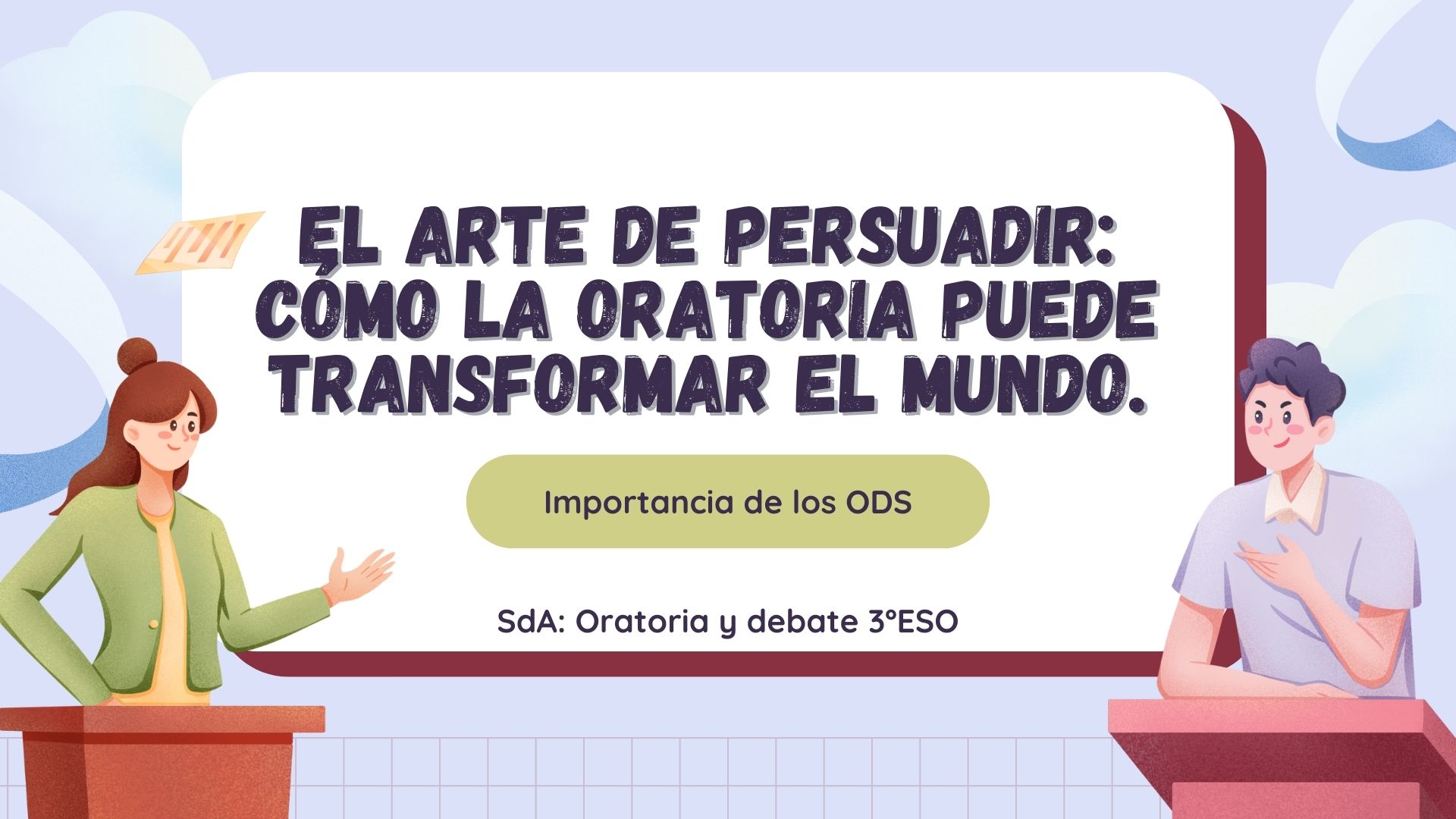 EL ARTE DE PERSUADIR: CÓMO LA ORATORIA PUEDE TRANSFORMAR EL MUNDO.

Importancia de los ODS

SdA: Oratoria y debate 3ºESO